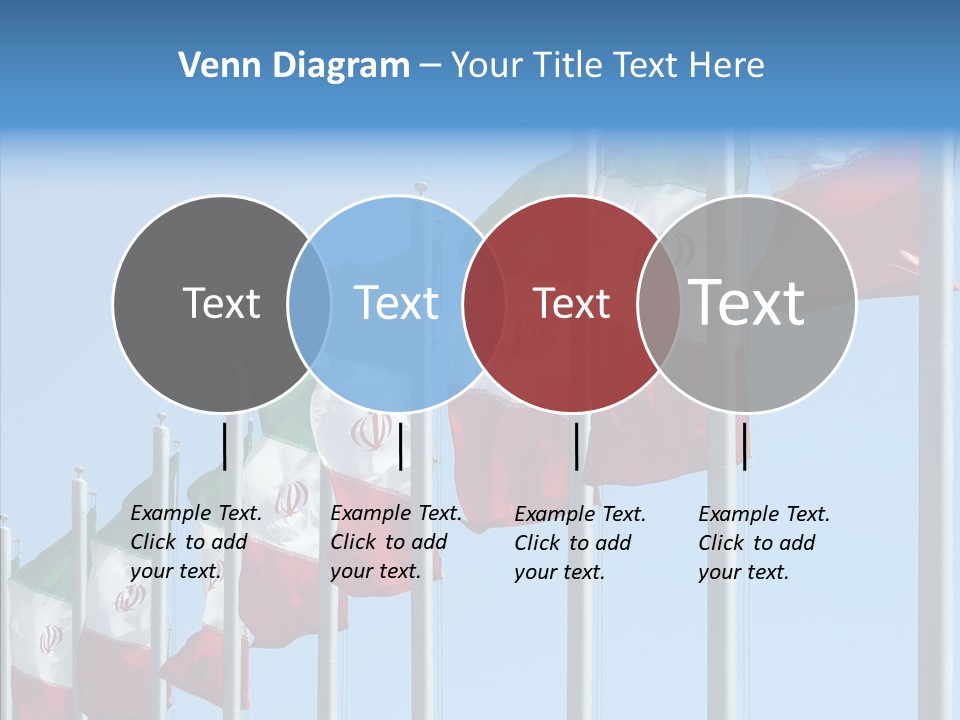 Venn Diagram – Your Title Text Here

Text

Text

Text

Text

Example Text. Click to add your text.

Example Text. Click to add your text.

Example Text. Click to add your text.

Example Text. Click to add your text.